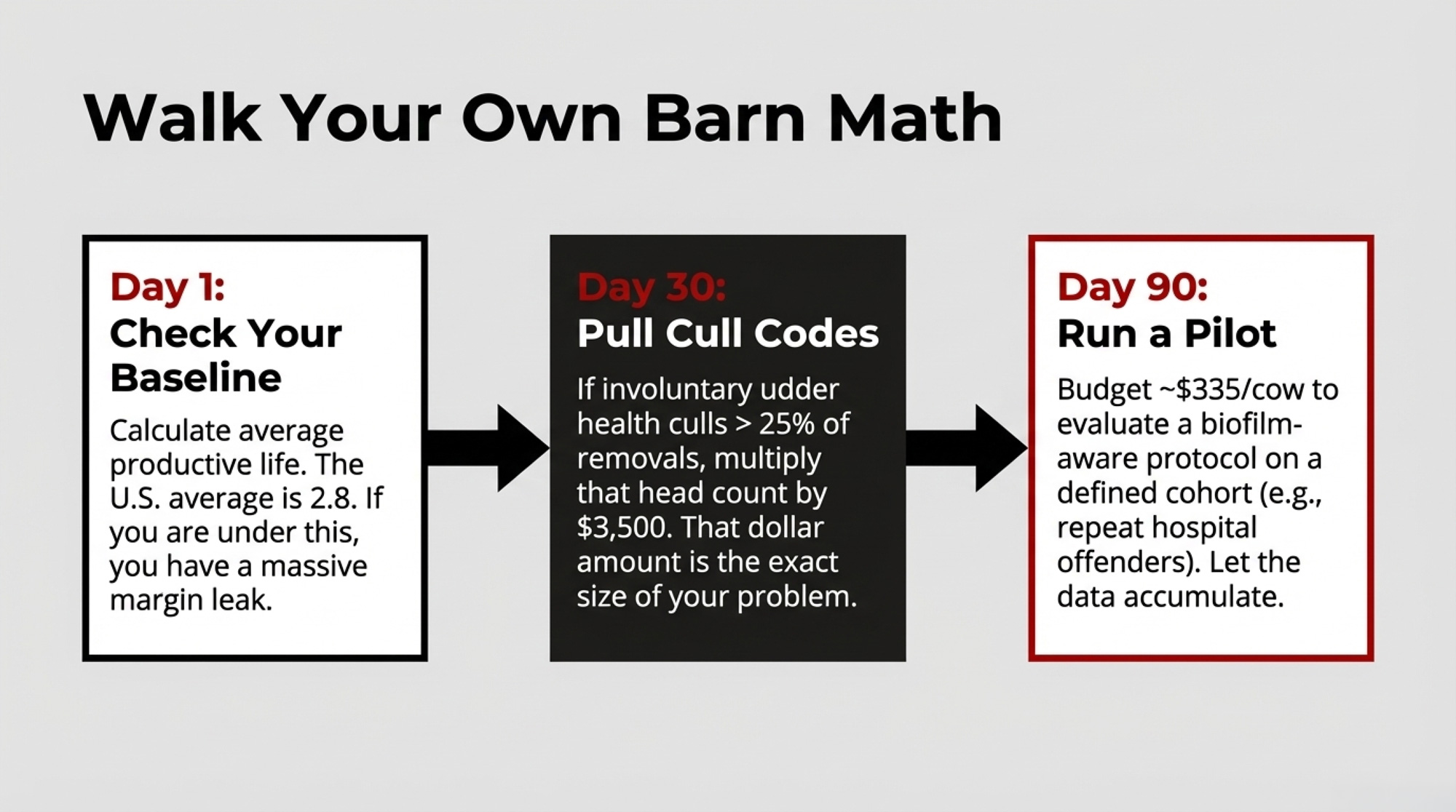 Walk Your Own Barn Math

Day 1:
Check Your Baseline

Calculate average productive life. The U.S. average is 2.8. If you are under this, you have a massive margin leak.

Day 30:
Pull Cull Codes

If involuntary udder health culls > 25% of removals, multiply that head count by \$3,500. That dollar amount is the exact size of your problem.

Day 90:
Run a Pilot

Budget ~\$335/cow to evaluate a biofilm-aware protocol on a defined cohort (e.g., repeat hospital offenders). Let the data accumulate.